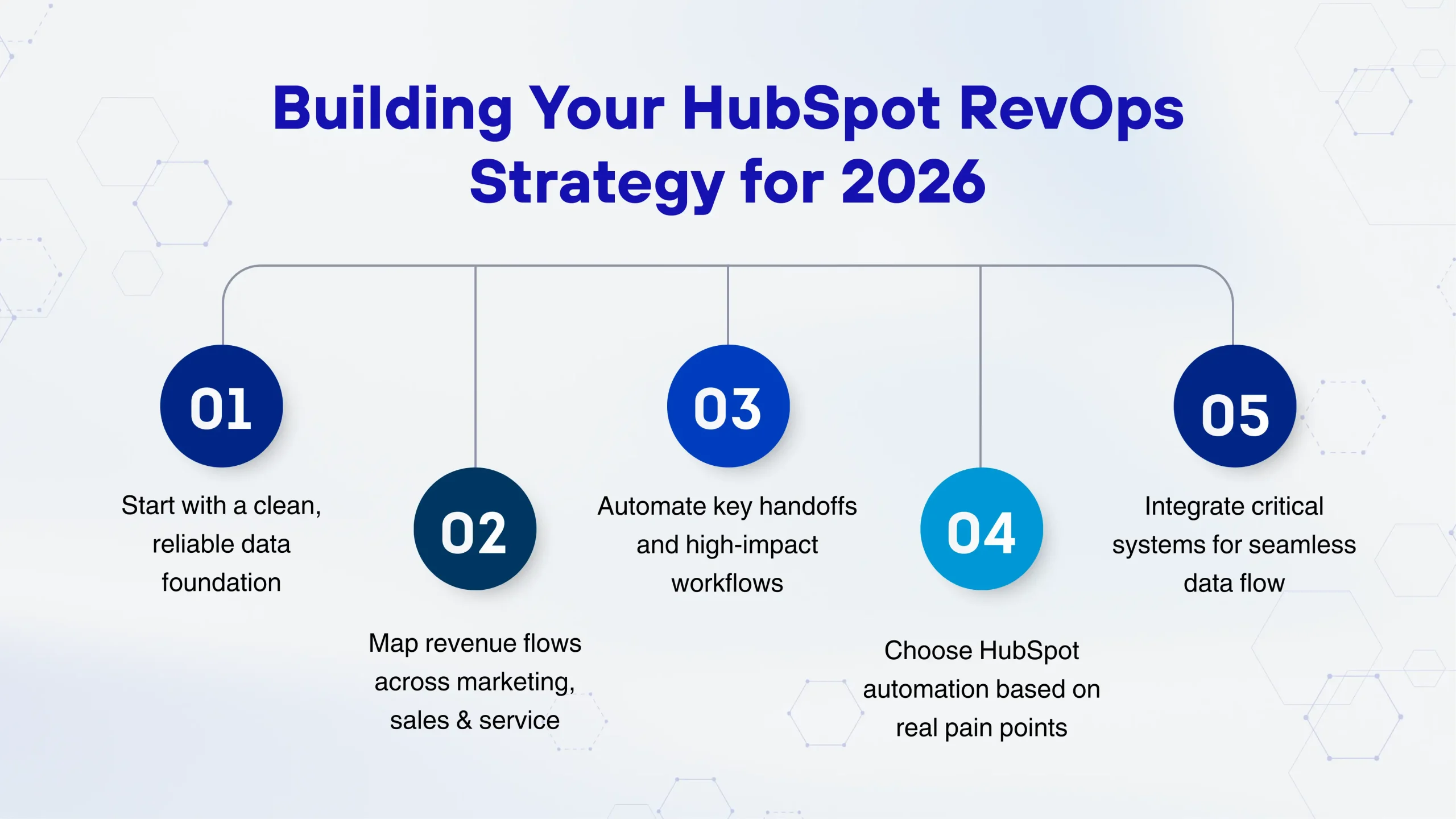 Building Your HubSpot RevOps Strategy for 2026

01

Start with a clean, reliable data foundation

02

Map revenue flows across marketing, sales & service

03

Automate key handoffs and high-impact workflows

04

Choose HubSpot automation based on real pain points

05

Integrate critical systems for seamless data flow